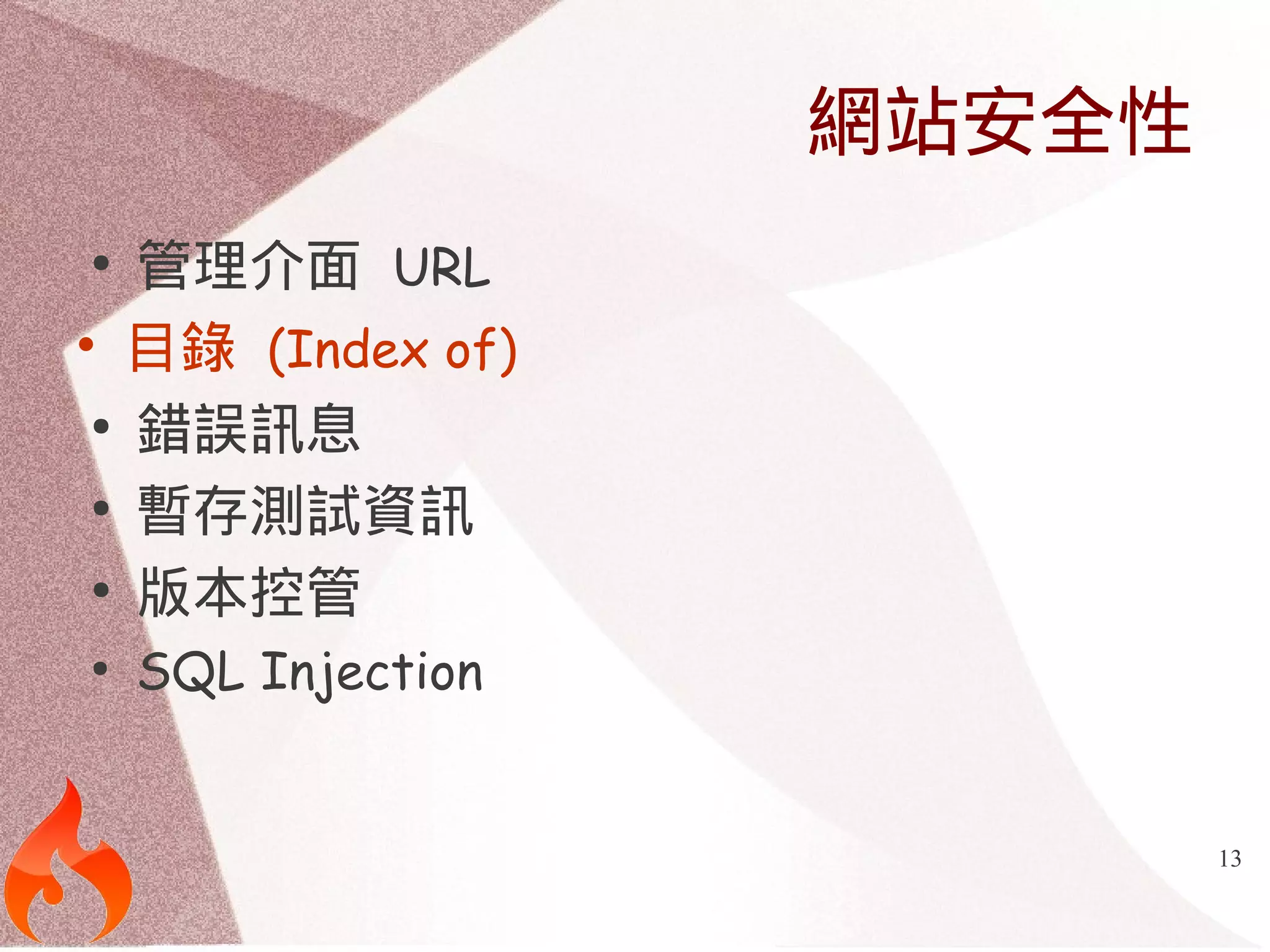 網站安全性

• 管理介面 URL
• 目錄 (Index of)
• 錯誤訊息
• 暫存測試資訊
• 版本控管
• SQL Injection

13